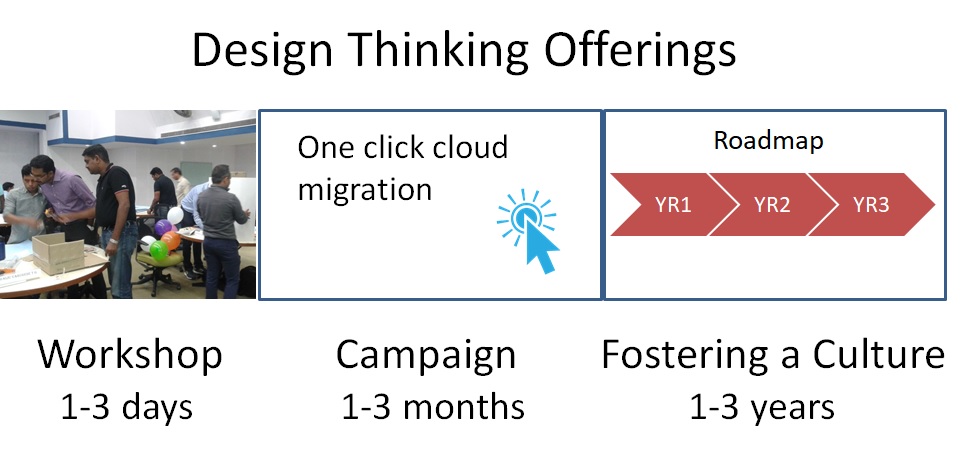 Design Thinking Offerings

One click cloud migration

Roadmap

YR1

YR2

YR3

Workshop
1-3 days

Campaign
1-3 months

Fostering a Culture
1-3 years